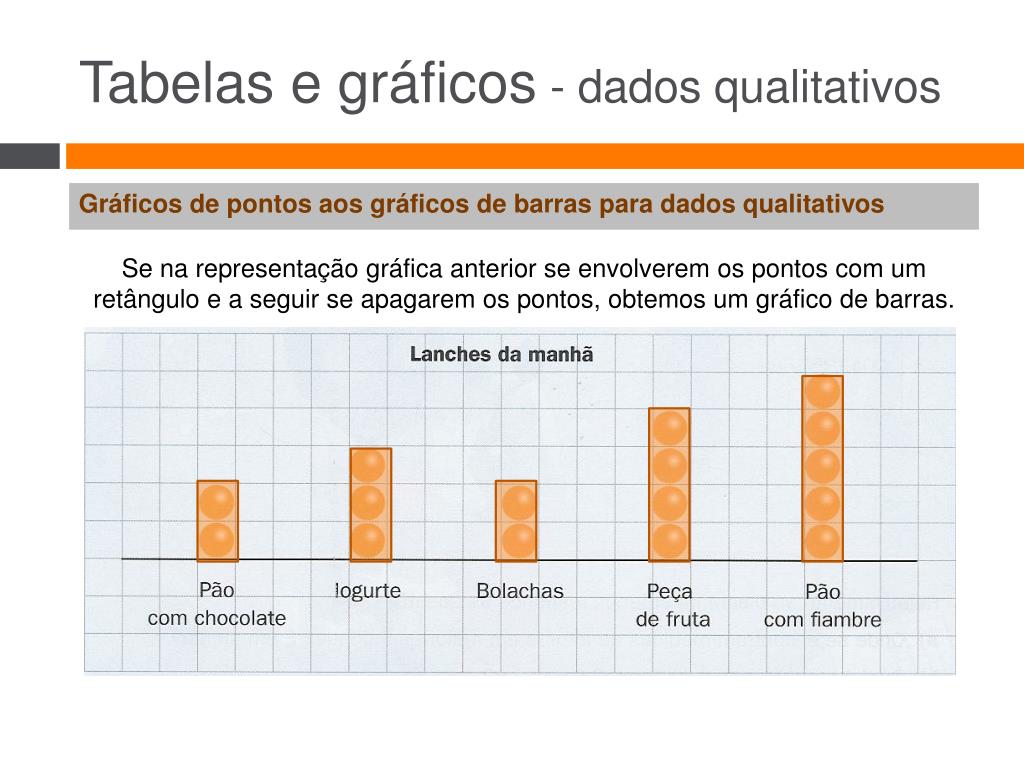 Tabelas e gráficos - dados qualitativos

Gráficos de pontos aos gráficos de barras para dados qualitativos

Se na representação gráfica anterior se envolverem os pontos com um retângulo e a seguir se apagarem os pontos, obtemos um gráfico de barras.

Lanches da manhã

Pão com chocolate
Iogurte
Bolachas
Peça de fruta
Pão com fiambre